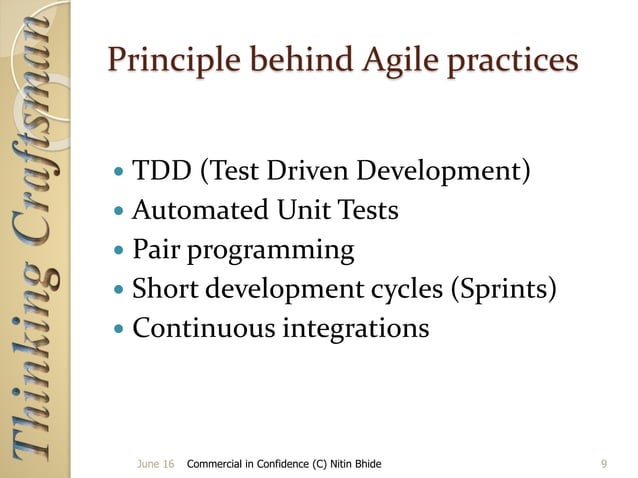 Thinking Craftsman

Principle behind Agile practices

- TDD (Test Driven Development)
- Automated Unit Tests
- Pair programming
- Short development cycles (Sprints)
- Continuous integrations

June 16 Commercial in Confidence (C) Nitin Bhide 9